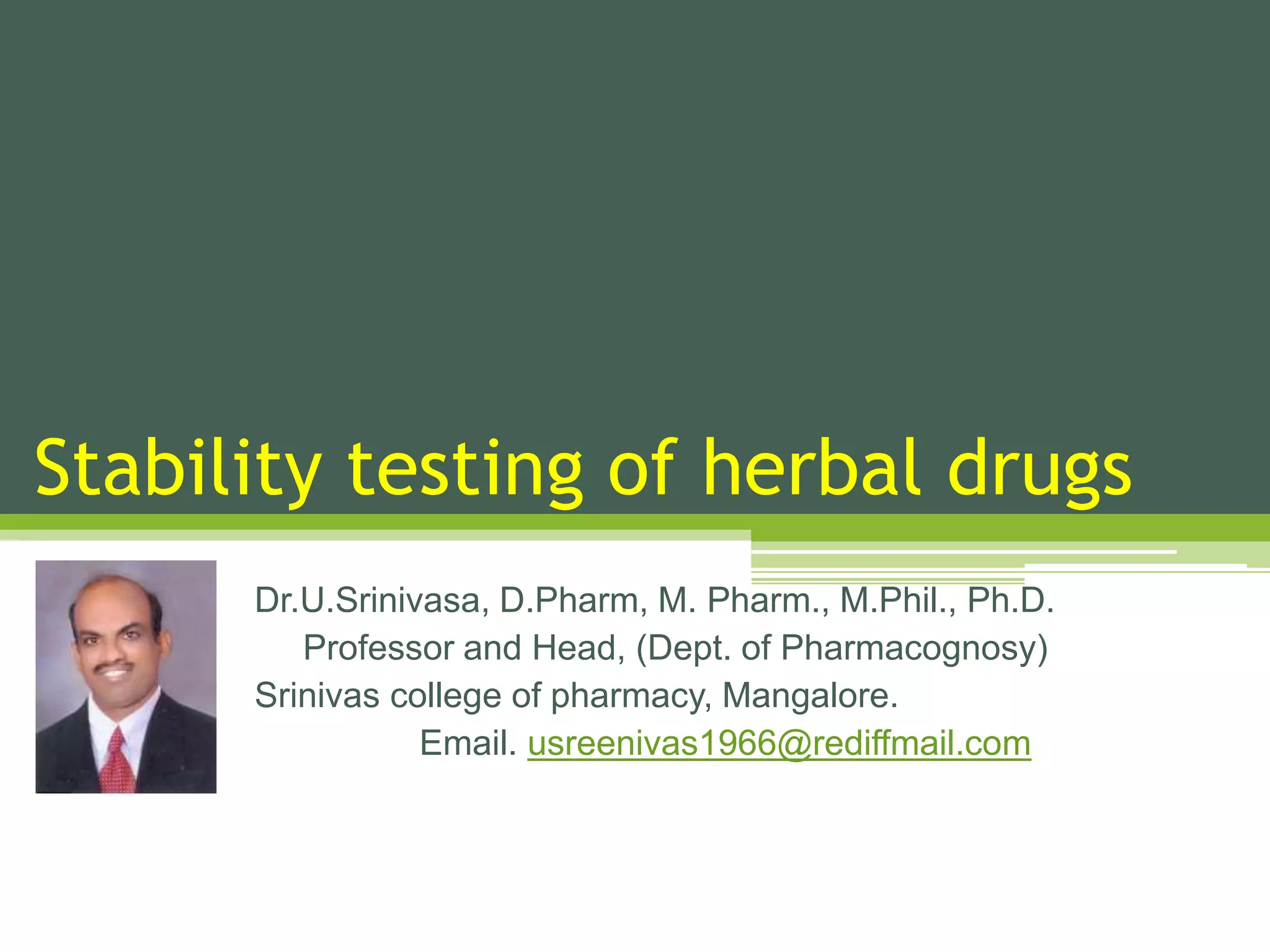 Stability testing of herbal drugs

Dr.U.Srinivasa, D.Pharm, M. Pharm., M.Phil., Ph.D.
Professor and Head, (Dept. of Pharmacognosy)
Srinivas college of pharmacy, Mangalore.
Email. usreenivas1966@rediffmail.com